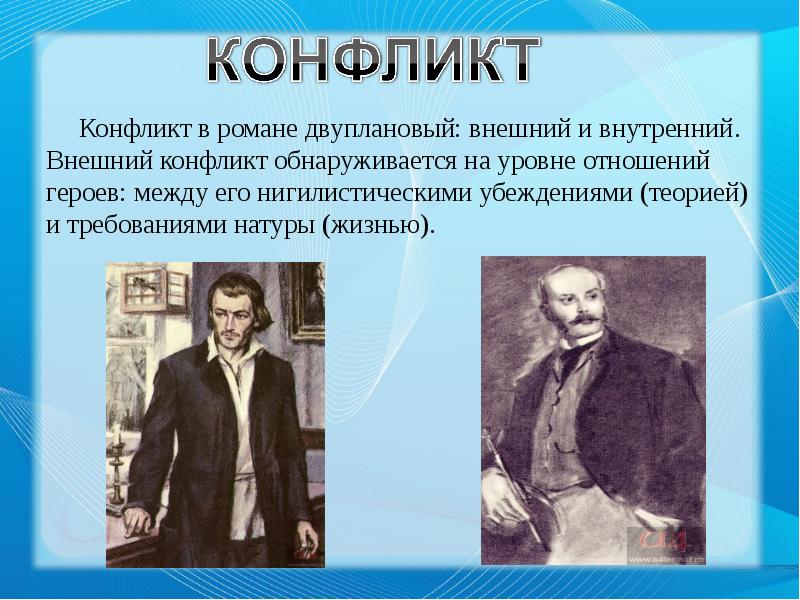 КОНФЛИКТ

Конфликт в романе двуплановый: внешний и внутренний. Внешний конфликт обнаруживается на уровне отношений героев: между его нигилистическими убеждениями (теорией) и требованиями натуры (жизнью).

www.a4format.ru